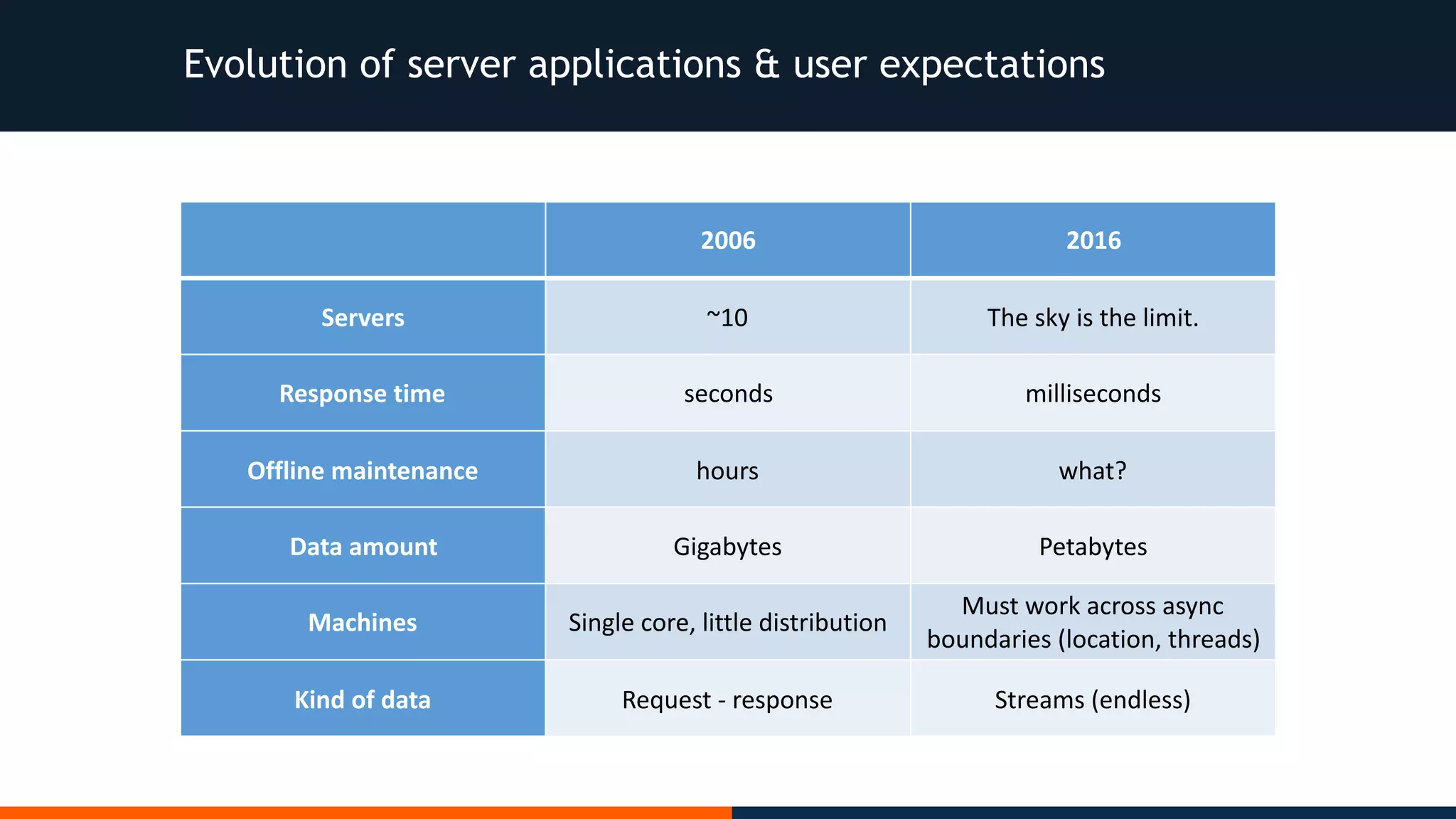 Evolution of server applications & user expectations

| | 2006 | 2016 |
|---|---|---|
| Servers | ~10 | The sky is the limit. |
| Response time | seconds | milliseconds |
| Offline maintenance | hours | what? |
| Data amount | Gigabytes | Petabytes |
| Machines | Single core, little distribution | Must work across async boundaries (location, threads) |
| Kind of data | Request - response | Streams (endless) |